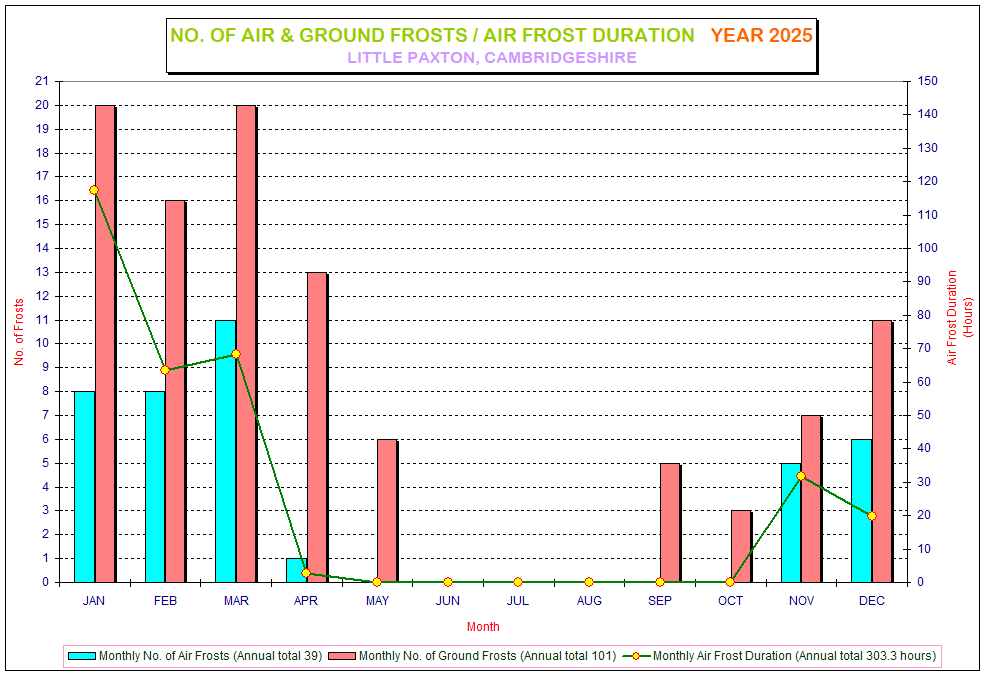 NO. OF AIR & GROUND FROSTS / AIR FROST DURATION YEAR 2025
LITTLE PAXTON, CAMBRIDGESHIRE

No. of Frosts
21
20
19
18
17
16
15
14
13
12
11
10
9
8
7
6
5
4
3
2
1
0

Air Frost Duration (Hours)
150
140
130
120
110
100
90
80
70
60
50
40
30
20
10
0

JAN FEB MAR APR MAY JUN JUL AUG SEP OCT NOV DEC
Month

Monthly No. of Air Frosts (Annual total 39) Monthly No. of Ground Frosts (Annual total 101) Monthly Air Frost Duration (Annual total 303.3 hours)